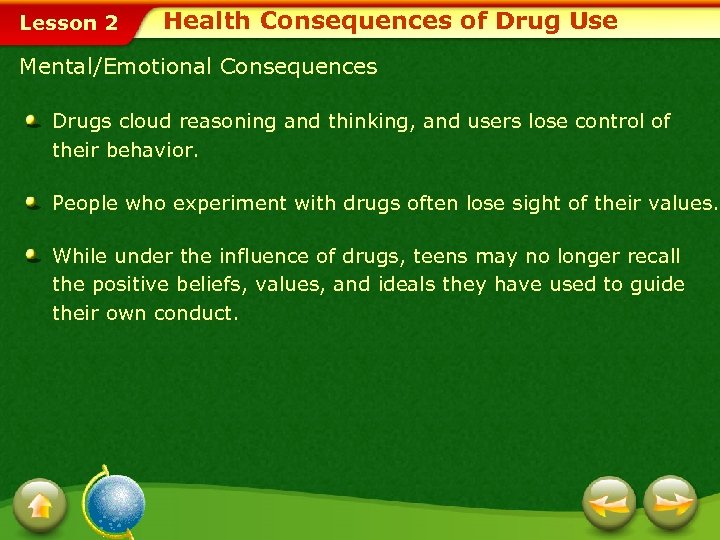 Lesson 2 Health Consequences of Drug Use

Mental/Emotional Consequences

Drugs cloud reasoning and thinking, and users lose control of their behavior.

People who experiment with drugs often lose sight of their values.

While under the influence of drugs, teens may no longer recall the positive beliefs, values, and ideals they have used to guide their own conduct.